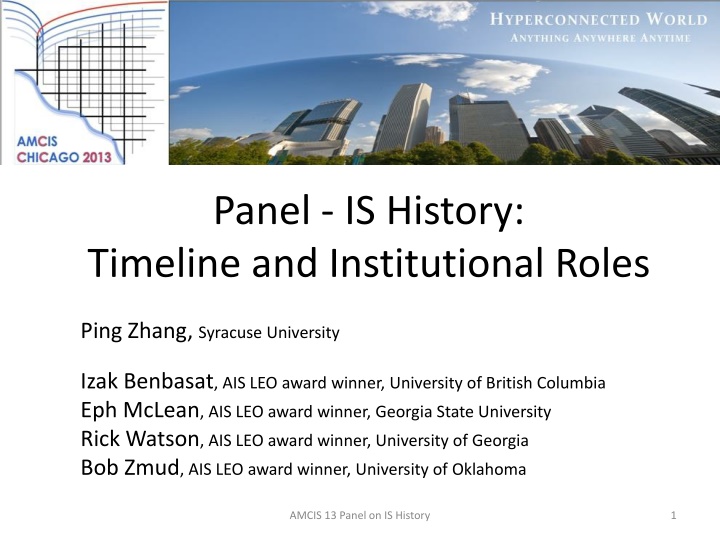 AMCIS
CHICAGO 2013

HYPERCONNECTED WORLD
ANYTHING ANYWHERE ANYTIME

Panel - IS History:
Timeline and Institutional Roles

Ping Zhang, Syracuse University

Izak Benbasat, AIS LEO award winner, University of British Columbia
Eph McLean, AIS LEO award winner, Georgia State University
Rick Watson, AIS LEO award winner, University of Georgia
Bob Zmud, AIS LEO award winner, University of Oklahoma

AMCIS 13 Panel on IS History

1